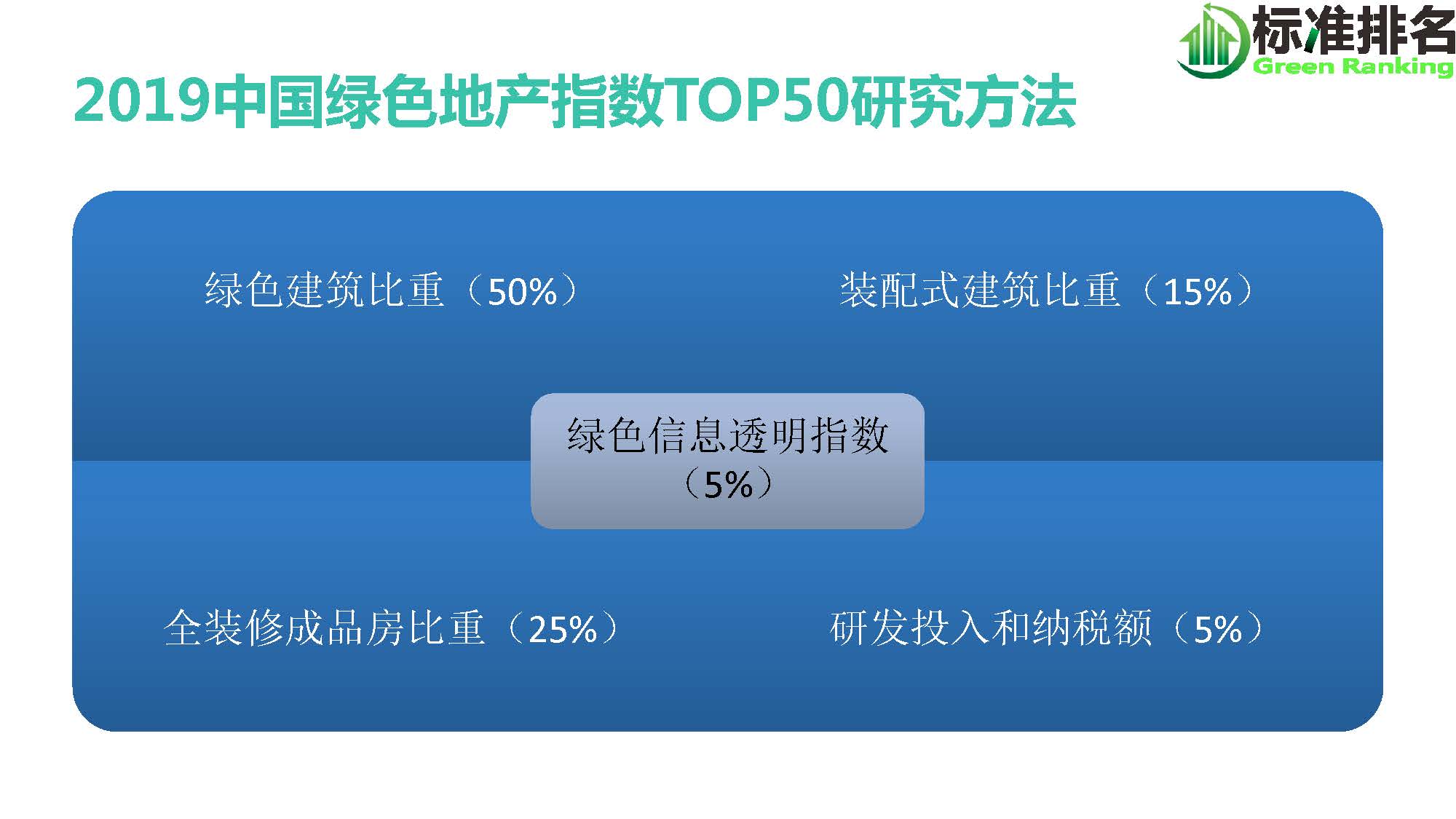 标准排名
Green Ranking

2019中国绿色地产指数TOP50研究方法

绿色建筑比重（50%）

装配式建筑比重（15%）

绿色信息透明指数（5%）

全装修成品房比重（25%）

研发投入和纳税额（5%）